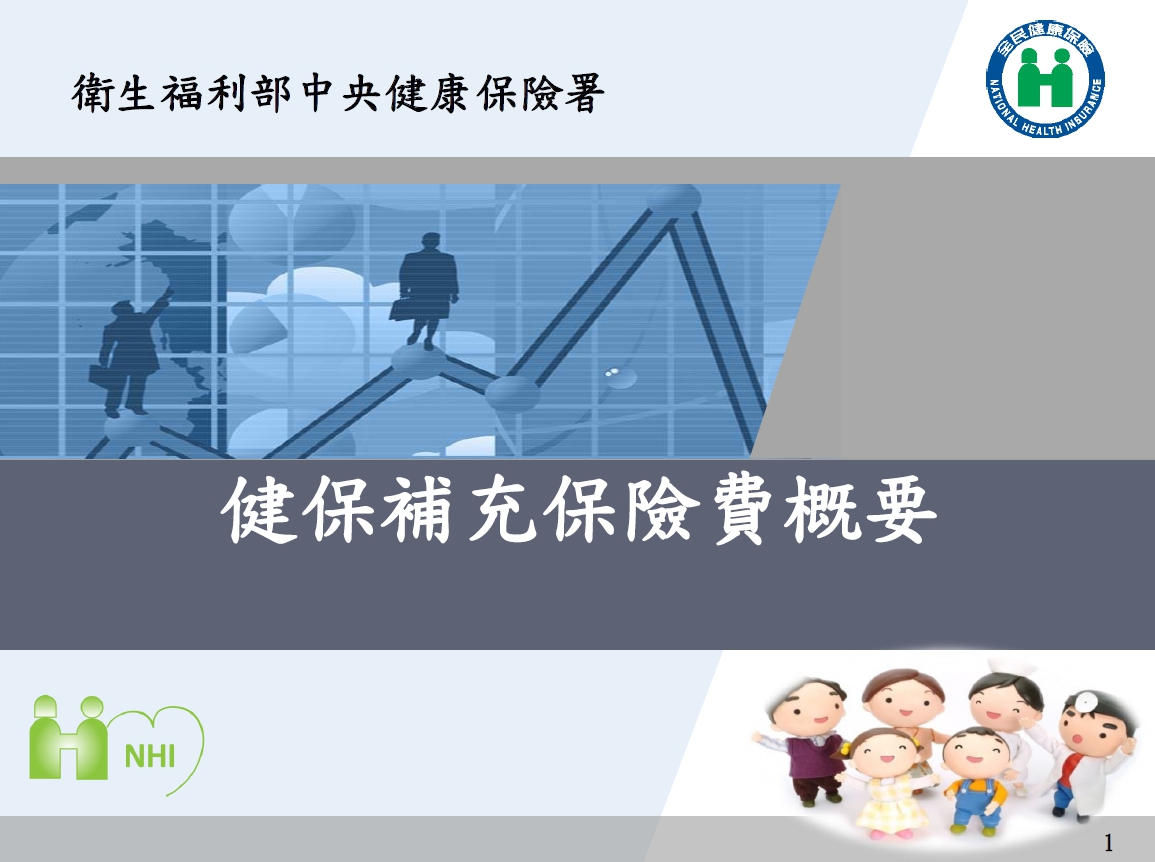 衛生福利部中央健康保險署

全民健康保險
NATIONAL HEALTH INSURANCE

健保補充保險費概要

NHI

1